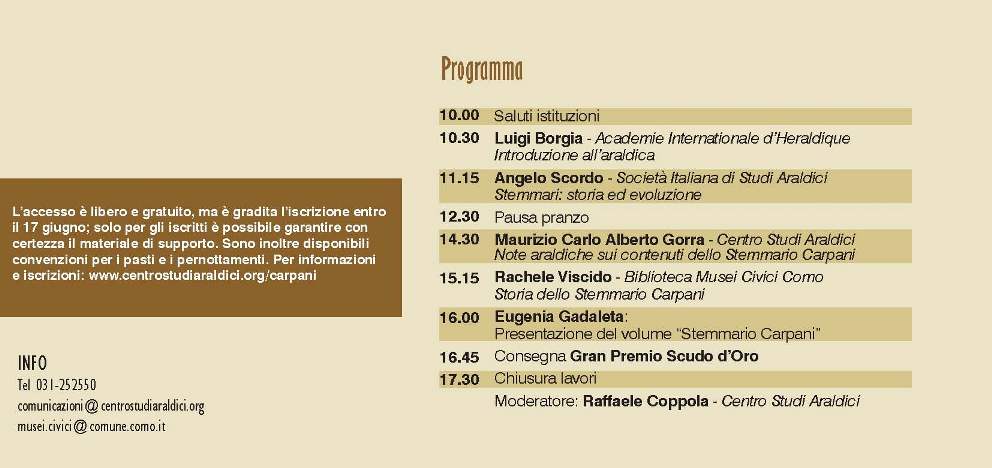 L'accesso è libero e gratuito, ma è gradita l'iscrizione entro il 17 giugno; solo per gli iscritti è possibile garantire con certezza il materiale di supporto. Sono inoltre disponibili convenzioni per i pasti e i pernottamenti. Per informazioni e iscrizioni: www.centrostudiaraldici.org/carpani

INFO
Tel 031-252550
comunicazioni@centrostudiaraldici.org
musei.civici@comune.como.it

Programma

10.00 Saluti istituzioni
10.30 Luigi Borgia - Academie Internationale d'Heraldique
Introduzione all'araldica
11.15 Angelo Scordo - Società Italiana di Studi Araldici
Stemmari: storia ed evoluzione
12.30 Pausa pranzo
14.30 Maurizio Carlo Alberto Gorra - Centro Studi Araldici
Note araldiche sui contenuti dello Stemmario Carpani
15.15 Rachele Viscido - Biblioteca Musei Civici Como
Storia dello Stemmario Carpani
16.00 Eugenia Gadaleta:
Presentazione del volume "Stemmario Carpani"
16.45 Consegna Gran Premio Scudo d'Oro
17.30 Chiusura lavori
Moderatore: Raffaele Coppola - Centro Studi Araldici